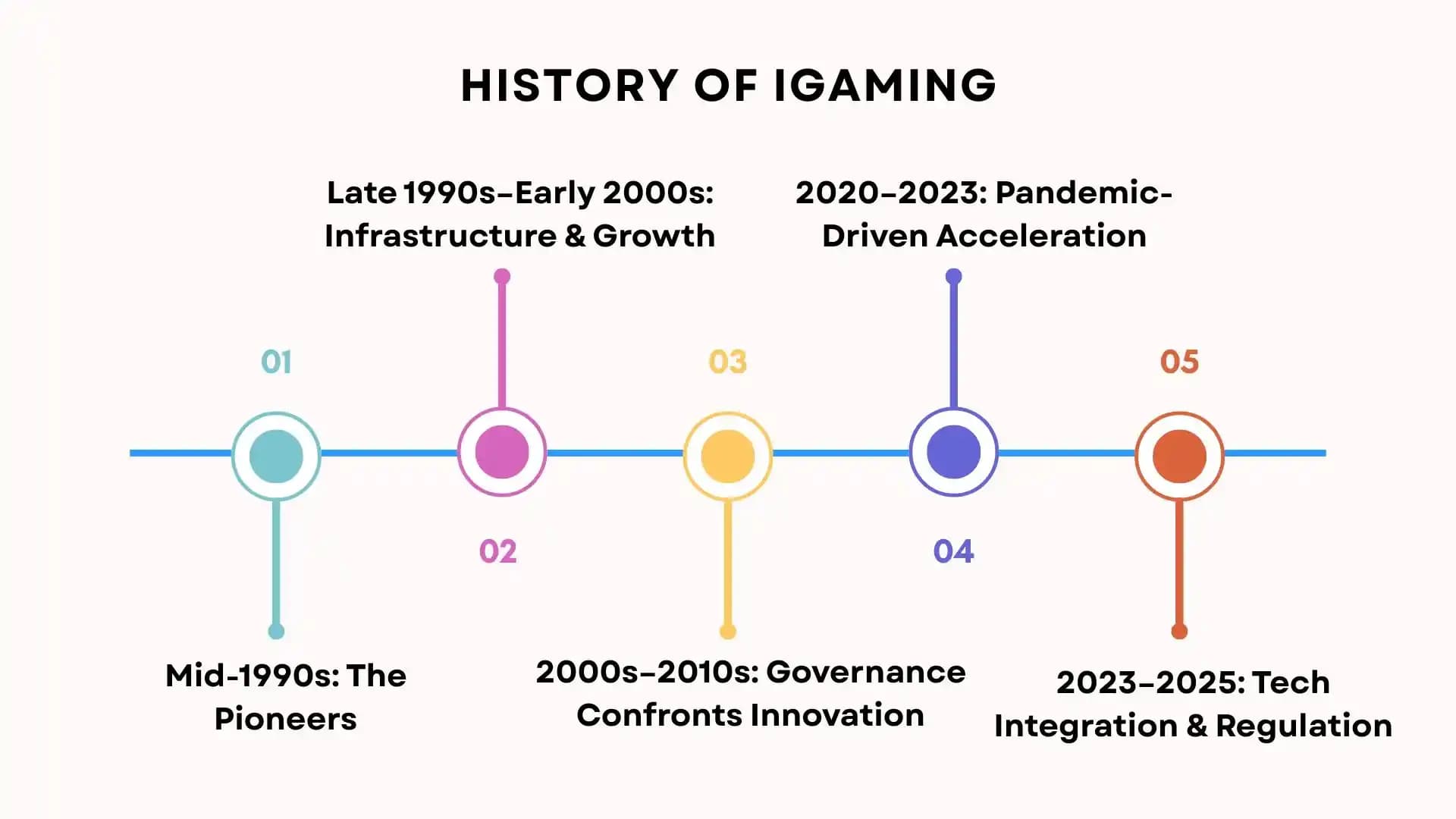 HISTORY OF IGAMING

01

Mid-1990s: The Pioneers

02

Late 1990s–Early 2000s: Infrastructure & Growth

03

2000s–2010s: Governance Confronts Innovation

04

2020–2023: Pandemic-Driven Acceleration

05

2023–2025: Tech Integration & Regulation